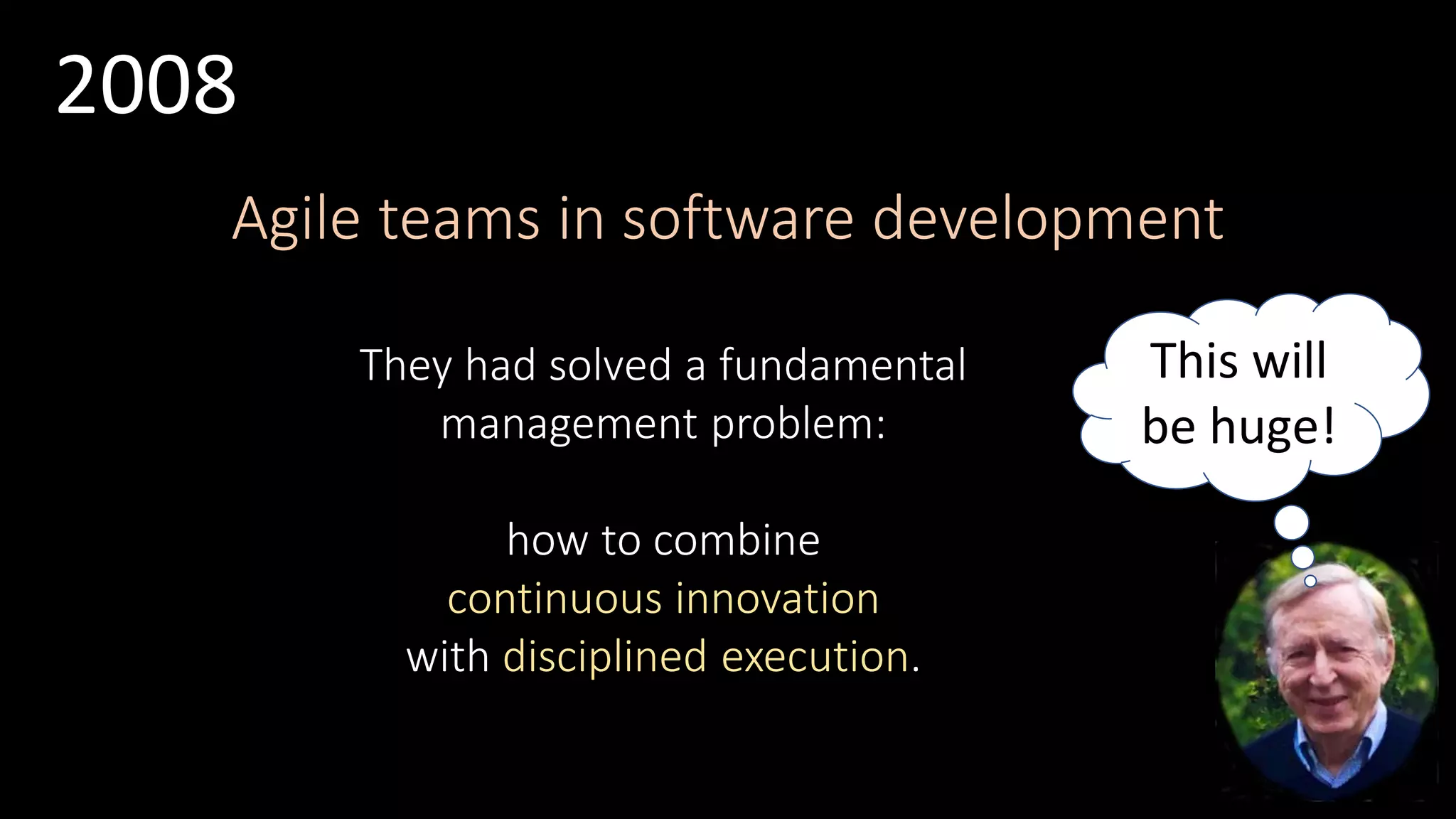 2008

Agile teams in software development

They had solved a fundamental management problem:

how to combine continuous innovation with disciplined execution.

This will be huge!